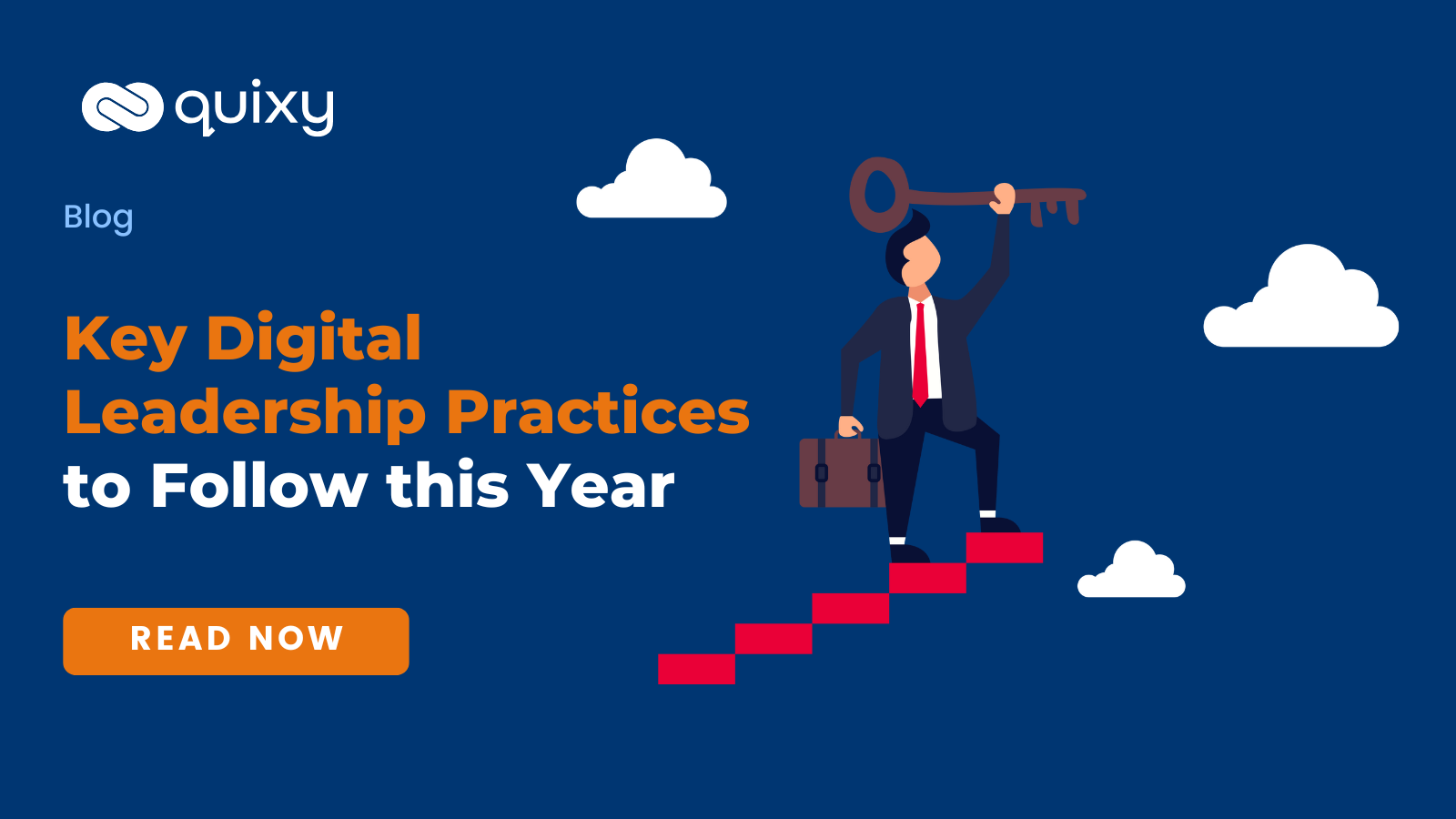 quixy

Blog

Key Digital Leadership Practices to Follow this Year

READ NOW